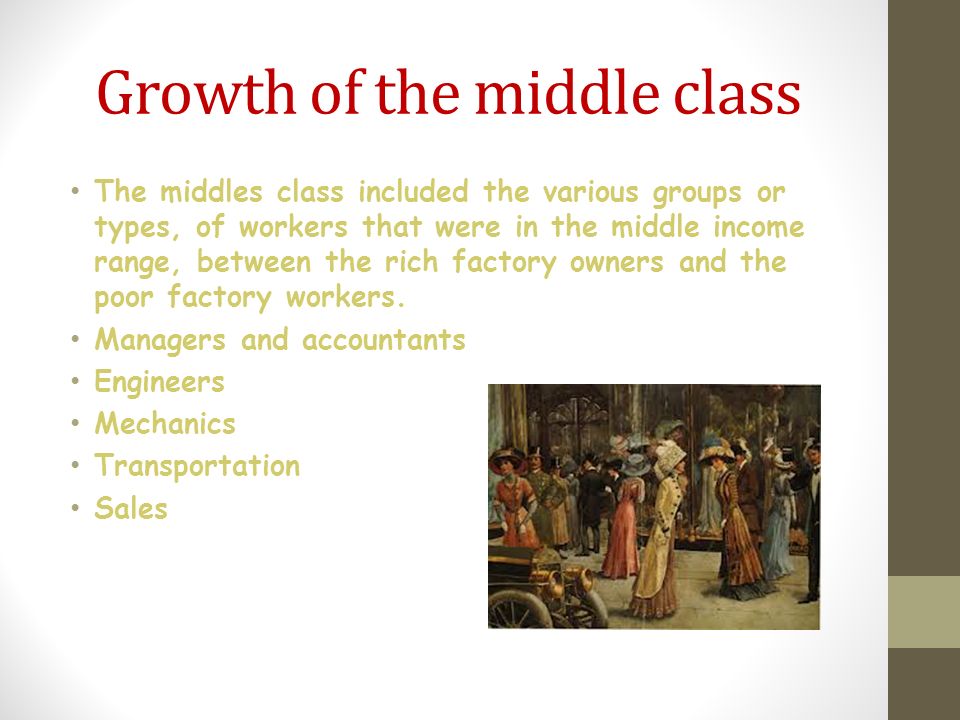 Growth of the middle class

• The middles class included the various groups or types, of workers that were in the middle income range, between the rich factory owners and the poor factory workers.
• Managers and accountants
• Engineers
• Mechanics
• Transportation
• Sales